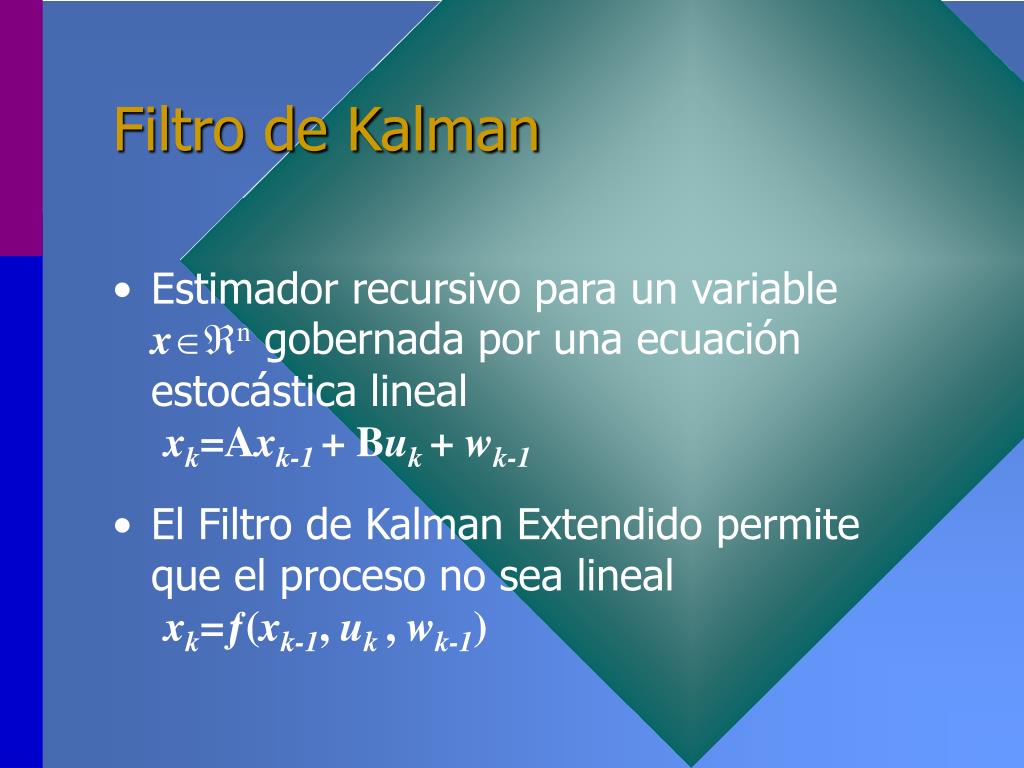 Filtro de Kalman

• Estimador recursivo para un variable $x \in \Re^n$ gobernada por una ecuación estocástica lineal
$x_k = Ax_{k-1} + Bu_k + w_{k-1}$

• El Filtro de Kalman Extendido permite que el proceso no sea lineal
$x_k = f(x_{k-1}, u_k, w_{k-1})$